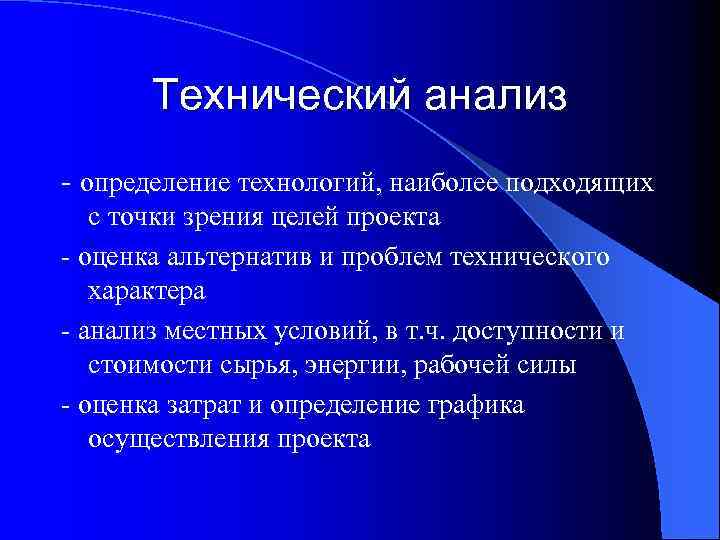 Технический анализ

- определение технологий, наиболее подходящих с точки зрения целей проекта

- оценка альтернатив и проблем технического характера

- анализ местных условий, в т.ч. доступности и стоимости сырья, энергии, рабочей силы

- оценка затрат и определение графика осуществления проекта